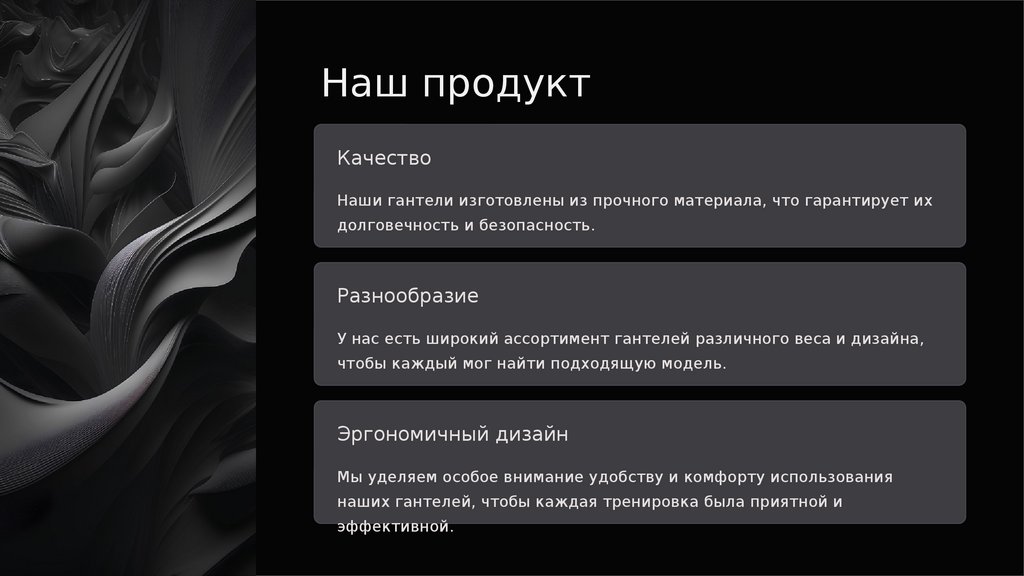 Наш продукт

Качество

Наши гантели изготовлены из прочного материала, что гарантирует их долговечность и безопасность.

Разнообразие

У нас есть широкий ассортимент гантелей различного веса и дизайна, чтобы каждый мог найти подходящую модель.

Эргономичный дизайн

Мы уделяем особое внимание удобству и комфорту использования наших гантелей, чтобы каждая тренировка была приятной и эффективной.